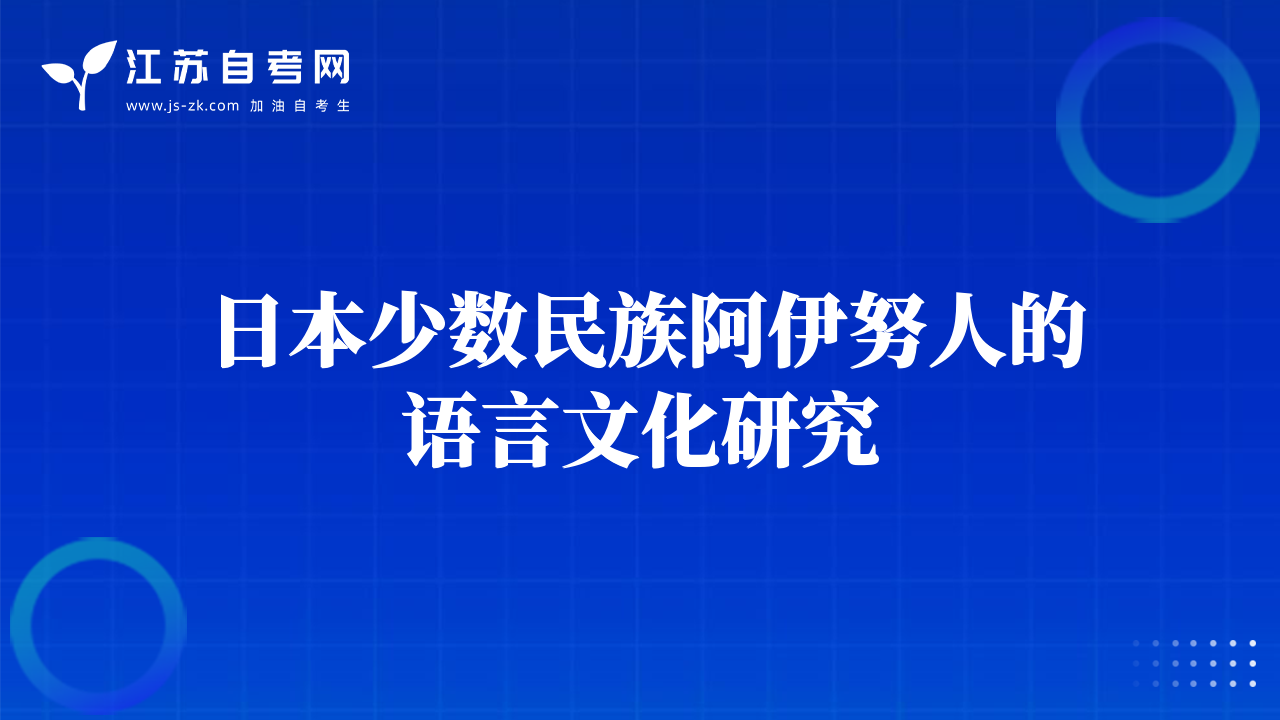 江苏自考网
www.js-zk.com 加油自考生

日本少数民族阿伊努人的语言文化研究